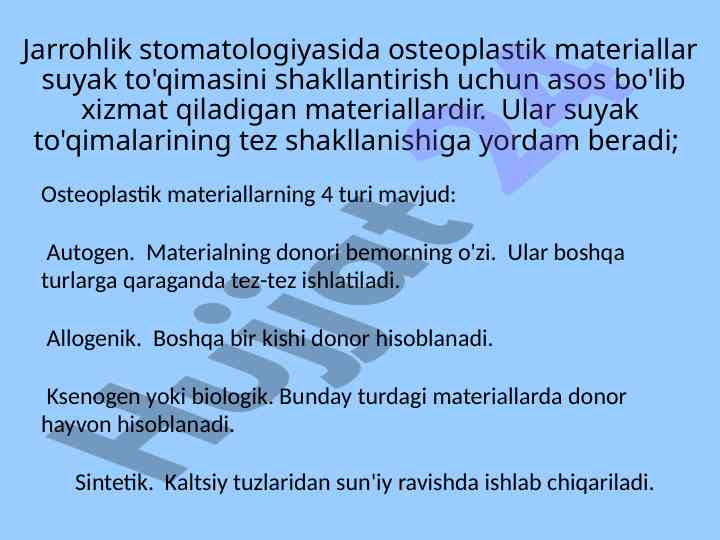 Jarrohlik stomatologiyasida osteoplastik materiallar suyak to'qimasini shakllantirish uchun asos bo'lib xizmat qiladigan materiallardir. Ular suyak to'qimalarining tez shakllanishiga yordam beradi;

Osteoplastik materiallarning 4 turi mavjud:

Autogen. Materialning donori bemorning o'zi. Ular boshqa turlarga qaraganda tez-tez ishlatiladi.

Allogenik. Boshqa bir kishi donor hisoblanadi.

Ksenogen yoki biologik. Bunday turdagi materiallarda donor hayvon hisoblanadi.

Sintetik. Kaltsiy tuzlaridan sun'iy ravishda ishlab chiqariladi.

Hujjat 24